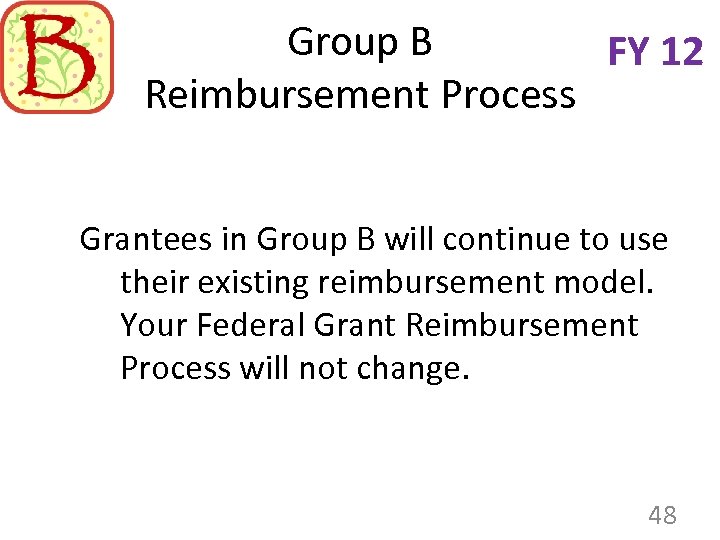 B

Group B
Reimbursement Process

FY 12

Grantees in Group B will continue to use their existing reimbursement model. Your Federal Grant Reimbursement Process will not change.

48